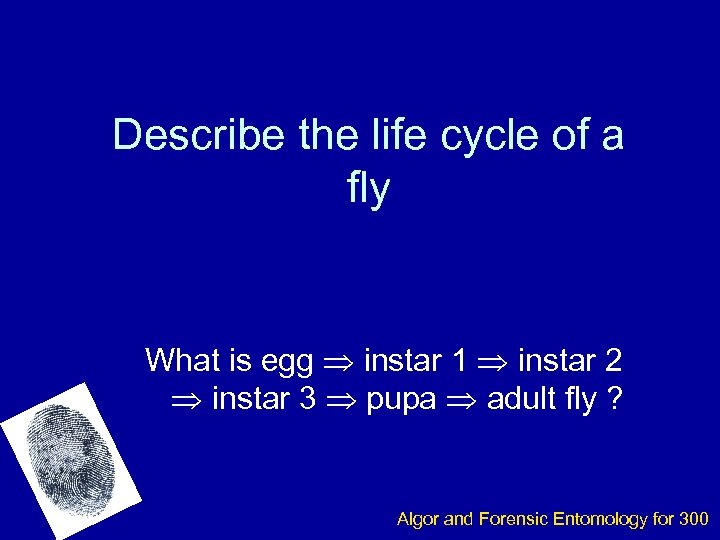 Describe the life cycle of a fly

What is egg $\Rightarrow$ instar 1 $\Rightarrow$ instar 2 $\Rightarrow$ instar 3 $\Rightarrow$ pupa $\Rightarrow$ adult fly ?

Algor and Forensic Entomology for 300